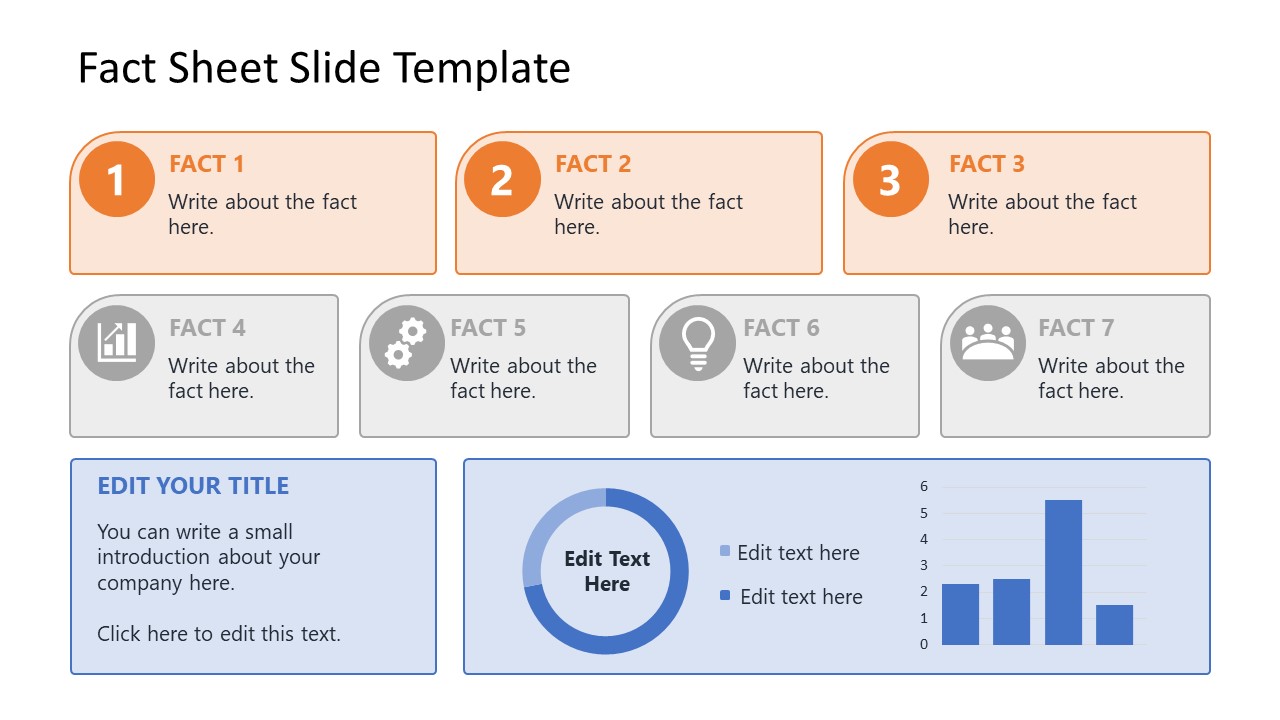 Fact Sheet Slide Template

1
FACT 1
Write about the fact here.

2
FACT 2
Write about the fact here.

3
FACT 3
Write about the fact here.

FACT 4
Write about the fact here.

FACT 5
Write about the fact here.

FACT 6
Write about the fact here.

FACT 7
Write about the fact here.

EDIT YOUR TITLE
You can write a small introduction about your company here.

Click here to edit this text.

Edit Text Here

Edit text here
Edit text here

6
5
4
3
2
1
0